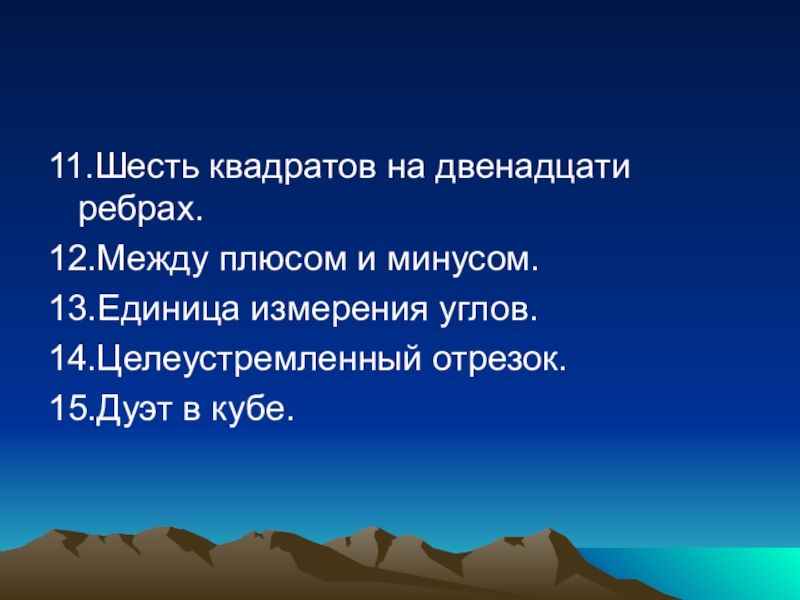 11.Шесть квадратов на двенадцати ребрах.

12.Между плюсом и минусом.

13.Единица измерения углов.

14.Целеустремленный отрезок.

15.Дуэт в кубе.